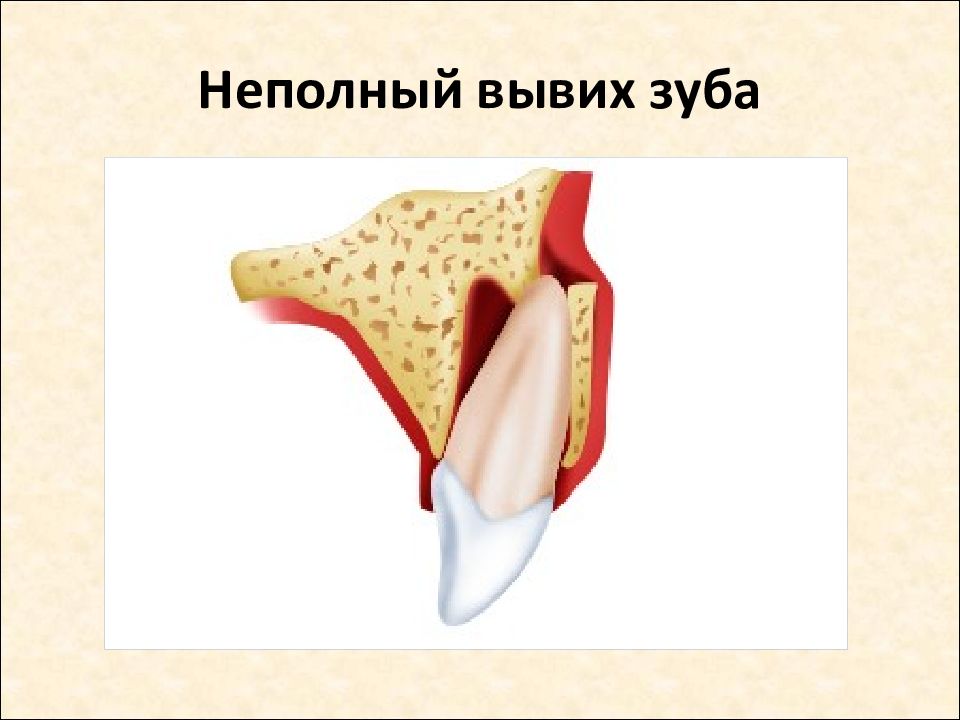 Неполный вывих зуба